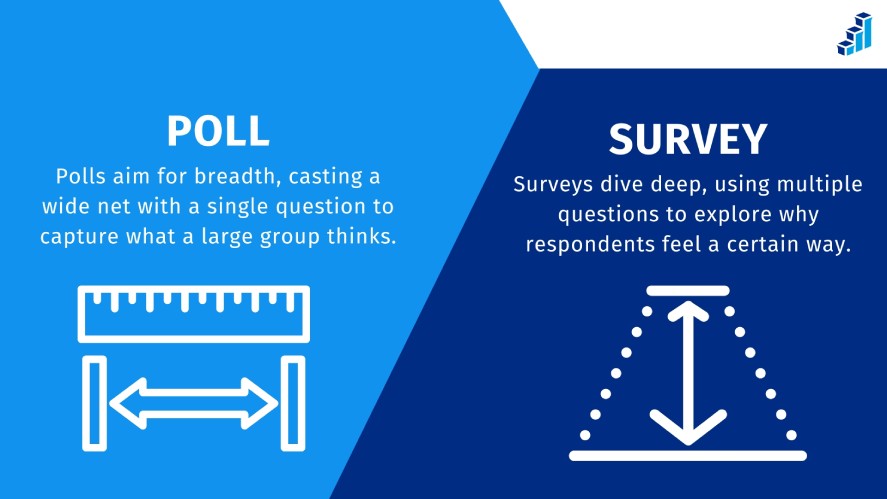 POLL

Polls aim for breadth, casting a wide net with a single question to capture what a large group thinks.

SURVEY

Surveys dive deep, using multiple questions to explore why respondents feel a certain way.